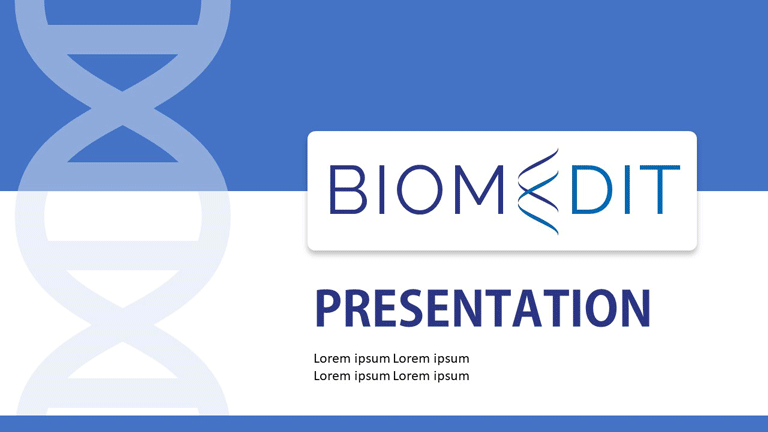 BIOMEDIT

PRESENTATION

Lorem ipsum Lorem ipsum
Lorem ipsum Lorem ipsum